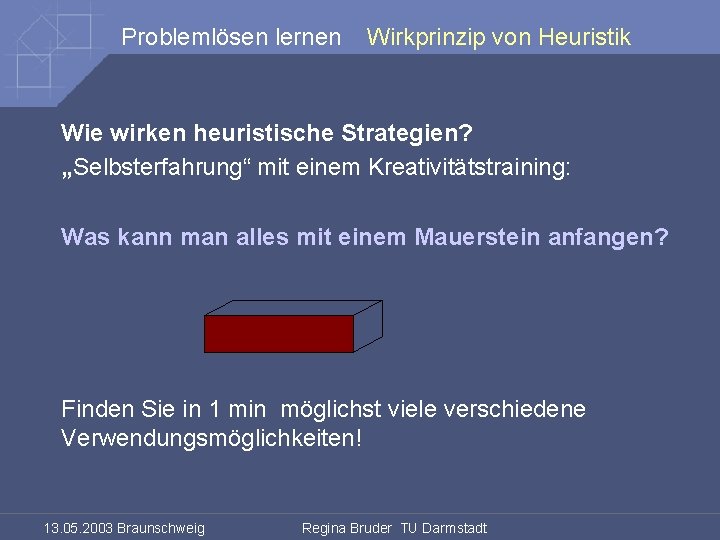 Problemlösen lernen Wirkprinzip von Heuristik

Wie wirken heuristische Strategien?
„Selbsterfahrung“ mit einem Kreativitätstraining:

Was kann man alles mit einem Mauerstein anfangen?

Finden Sie in 1 min möglichst viele verschiedene Verwendungsmöglichkeiten!

13.05.2003 Braunschweig Regina Bruder TU Darmstadt